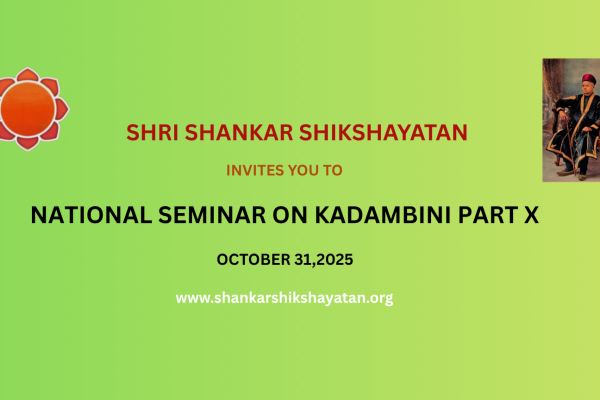 SHRI SHANKAR SHIKSHAYATAN

INVITES YOU TO

NATIONAL SEMINAR ON KADAMBINI PART X

OCTOBER 31,2025

www.shankarshikshayatan.org